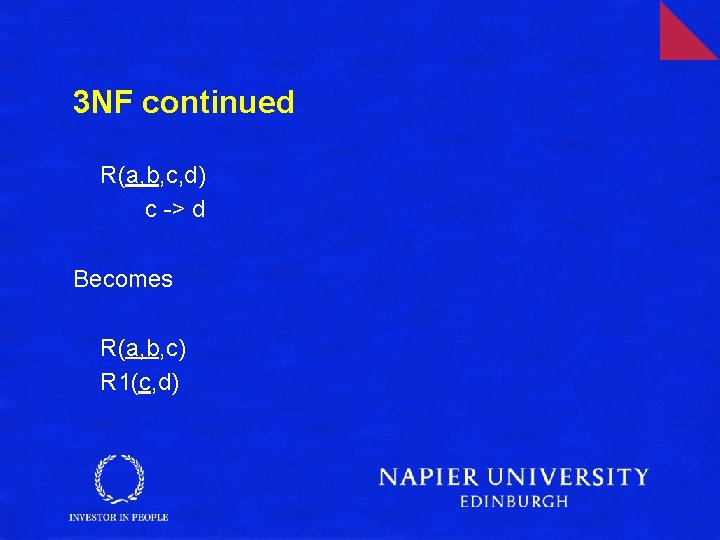 3NF continued

R(a,b,c,d)
c -> d

Becomes

R(a,b,c)
R1(c,d)

INVESTOR IN PEOPLE

NAPIER UNIVERSITY
EDINBURGH